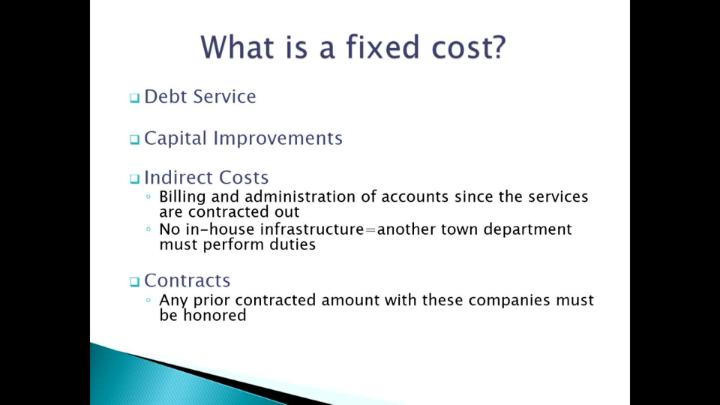 What is a fixed cost?

Debt Service

Capital Improvements

Indirect Costs
◦ Billing and administration of accounts since the services are contracted out
◦ No in-house infrastructure=another town department must perform duties

Contracts
◦ Any prior contracted amount with these companies must be honored